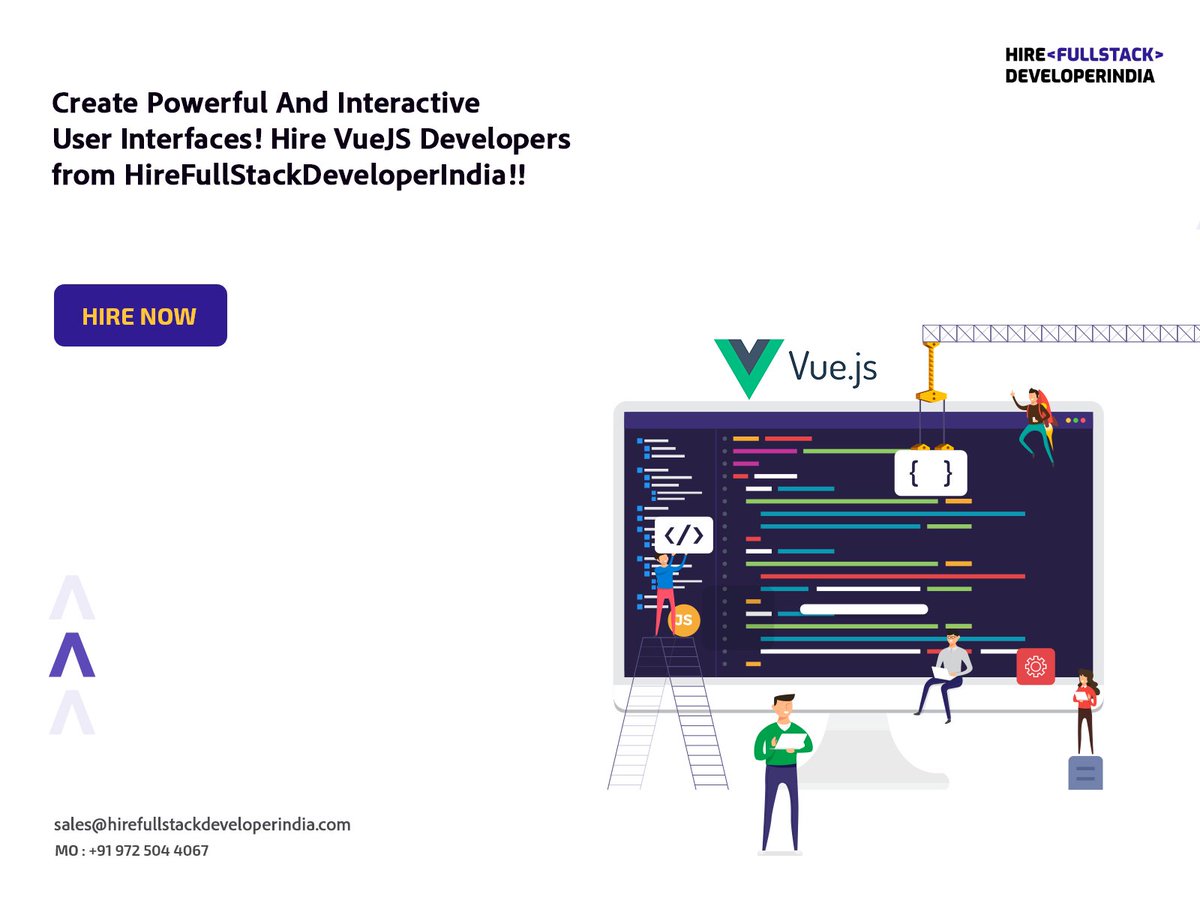 HIRE<FULLSTACK>
DEVELOPERINDIA

Create Powerful And Interactive User Interfaces! Hire VueJS Developers from HireFullStackDeveloperIndia!!

HIRE NOW

Vue.js

{ }

</>

JS

sales@hirefullstackdeveloperindia.com
MO : +91 972 504 4067